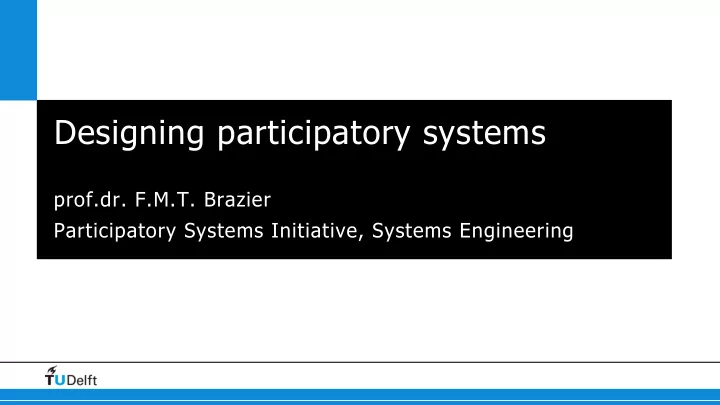 Designing participatory systems

prof.dr. F.M.T. Brazier

Participatory Systems Initiative, Systems Engineering

TUDelft